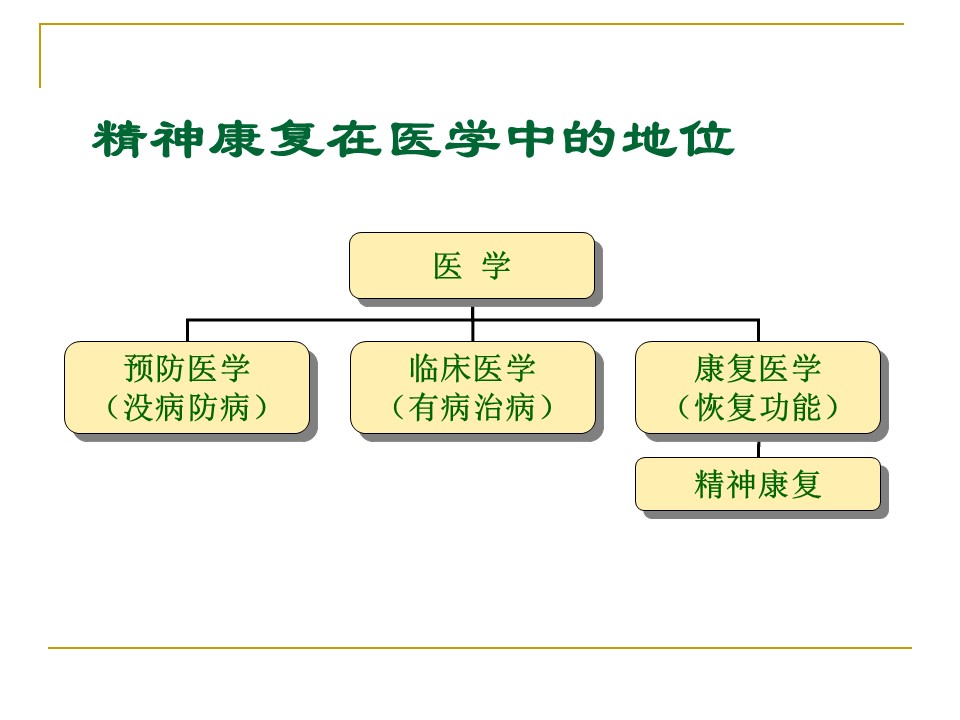 精神康复在医学中的地位

医 学

预防医学
（没病防病）

临床医学
（有病治病）

康复医学
（恢复功能）

精神康复